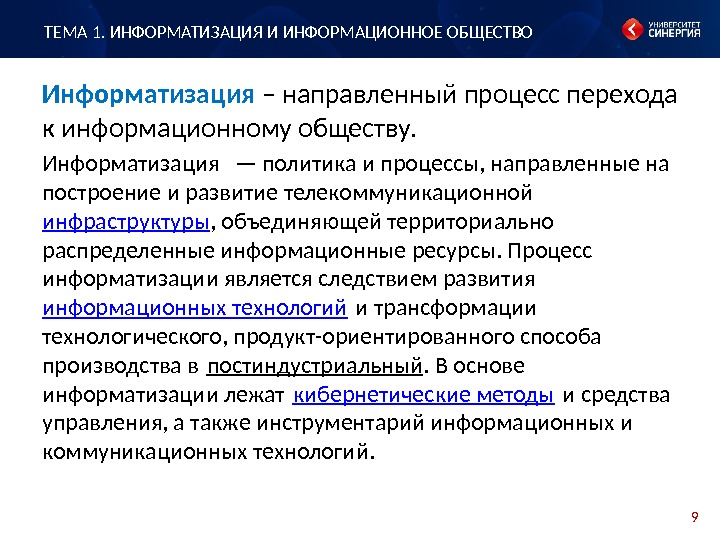 ТЕМА 1. ИНФОРМАТИЗАЦИЯ И ИНФОРМАЦИОННОЕ ОБЩЕСТВО

УНИВЕРСИТЕТ СИНЕРГИЯ

Информатизация – направленный процесс перехода к информационному обществу.

Информатизация — политика и процессы, направленные на построение и развитие телекоммуникационной инфраструктуры, объединяющей территориально распределенные информационные ресурсы. Процесс информатизации является следствием развития информационных технологий и трансформации технологического, продукт-ориентированного способа производства в постиндустриальный. В основе информатизации лежат кибернетические методы и средства управления, а также инструментарий информационных и коммуникационных технологий.

9